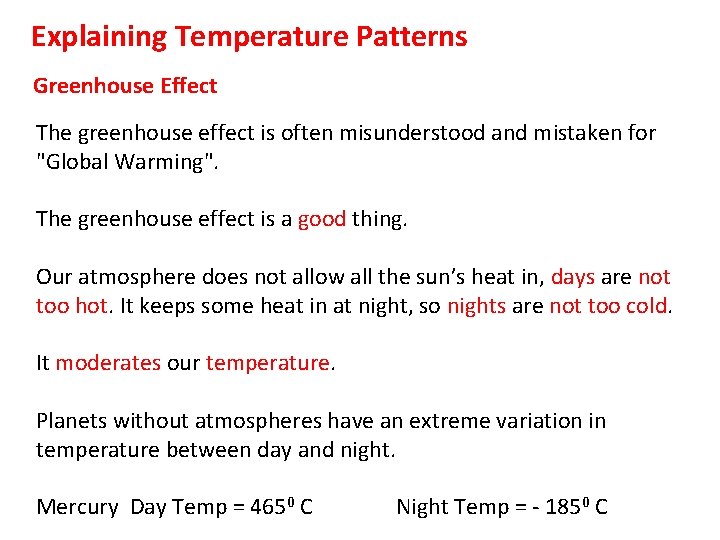 Explaining Temperature Patterns

Greenhouse Effect

The greenhouse effect is often misunderstood and mistaken for "Global Warming".

The greenhouse effect is a good thing.

Our atmosphere does not allow all the sun's heat in, days are not too hot. It keeps some heat in at night, so nights are not too cold.

It moderates our temperature.

Planets without atmospheres have an extreme variation in temperature between day and night.

Mercury Day Temp = $465^0$ C Night Temp = - $185^0$ C